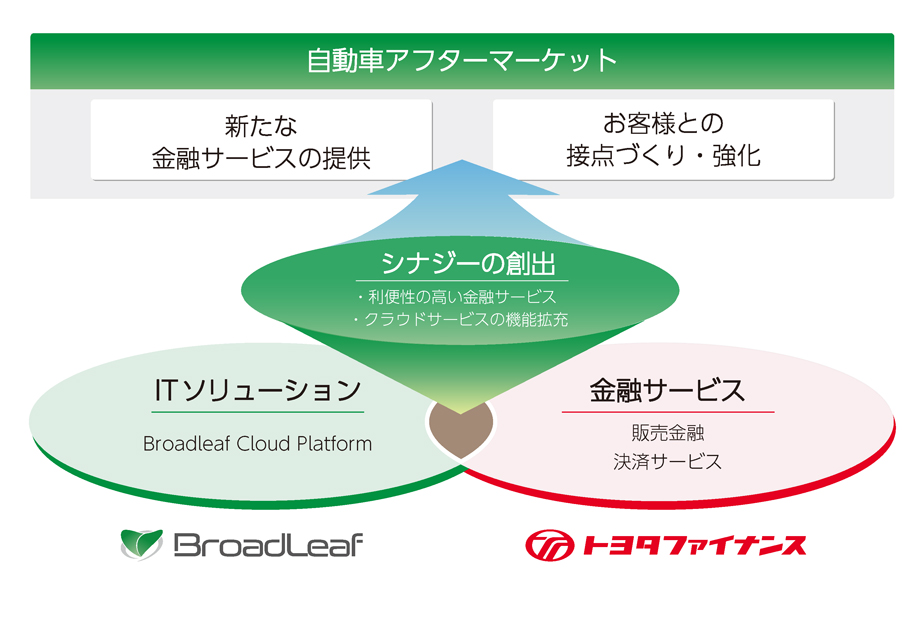 自動車アフターマーケット

新たな
金融サービスの提供

お客様との
接点づくり・強化

シナジーの創出

・利便性の高い金融サービス
・クラウドサービスの機能拡充

ITソリューション

Broadleaf Cloud Platform

金融サービス

販売金融
決済サービス

BroadLeaf

トヨタファイナンス